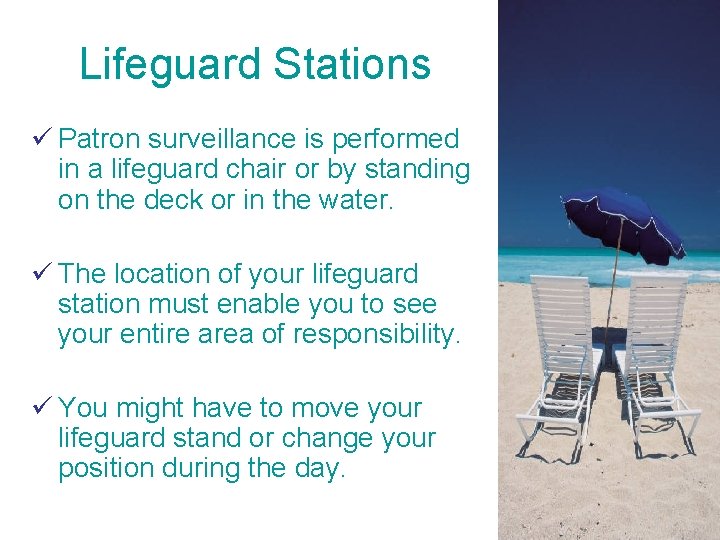 Lifeguard Stations

✓ Patron surveillance is performed in a lifeguard chair or by standing on the deck or in the water.

✓ The location of your lifeguard station must enable you to see your entire area of responsibility.

✓ You might have to move your lifeguard stand or change your position during the day.